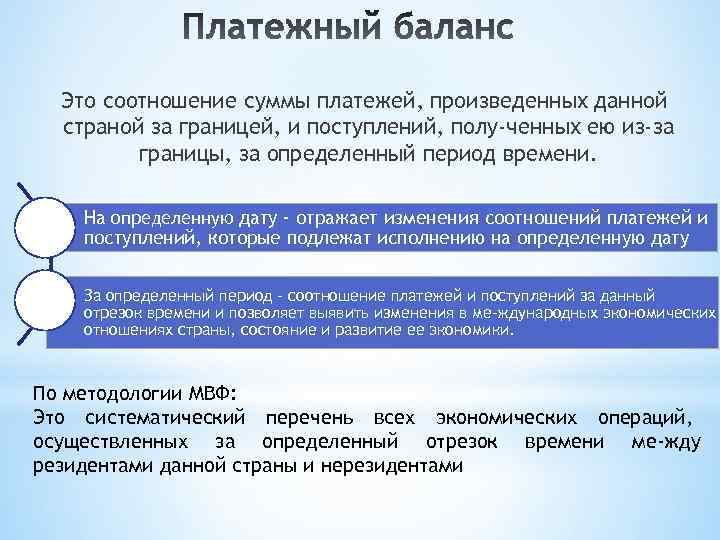 Платежный баланс

Это соотношение суммы платежей, произведенных данной страной за границей, и поступлений, полу-ченных ею из-за границы, за определенный период времени.

На определенную дату - отражает изменения соотношений платежей и поступлений, которые подлежат исполнению на определенную дату

За определенный период - соотношение платежей и поступлений за данный отрезок времени и позволяет выявить изменения в ме-ждународных экономических отношениях страны, состояние и развитие ее экономики.

По методологии МВФ:
Это систематический перечень всех экономических операций, осуществленных за определенный отрезок времени ме-жду резидентами данной страны и нерезидентами